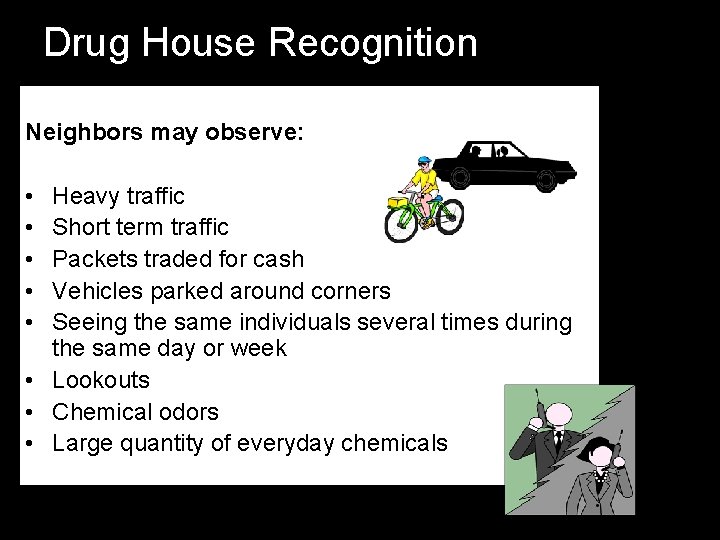 Drug House Recognition

Neighbors may observe:

• Heavy traffic
• Short term traffic
• Packets traded for cash
• Vehicles parked around corners
• Seeing the same individuals several times during the same day or week
• Lookouts
• Chemical odors
• Large quantity of everyday chemicals